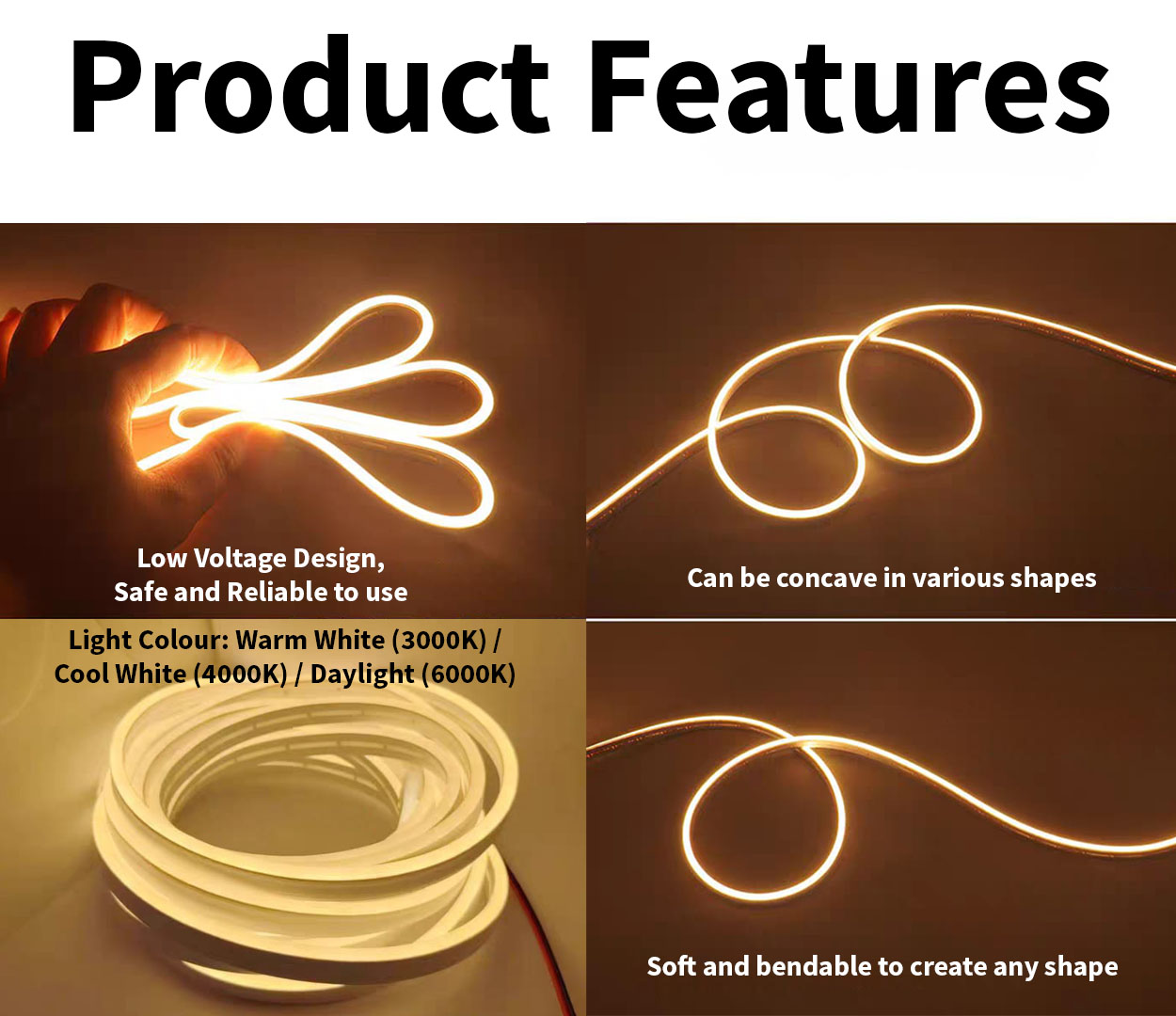 Product Features

Low Voltage Design,
Safe and Reliable to use

Can be concave in various shapes

Light Colour: Warm White (3000K) / Cool White (4000K) / Daylight (6000K)

Soft and bendable to create any shape